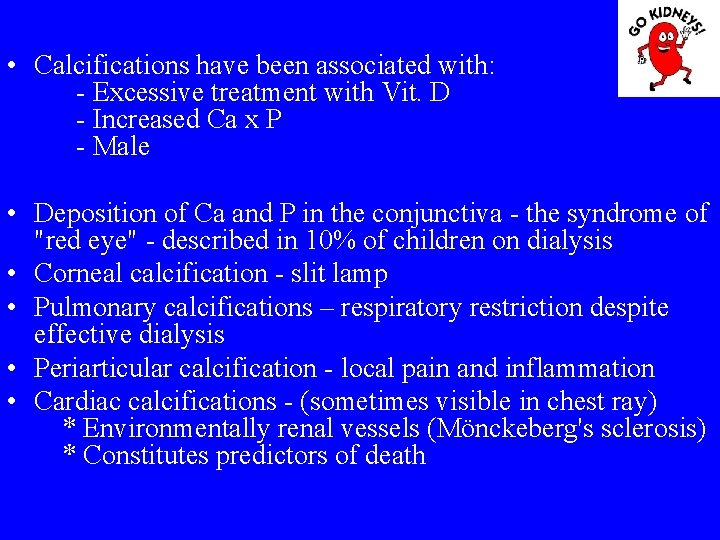 GO KIDNEYS!

• Calcifications have been associated with:
- Excessive treatment with Vit. D
- Increased Ca x P
- Male

• Deposition of Ca and P in the conjunctiva - the syndrome of "red eye" - described in 10% of children on dialysis
• Corneal calcification - slit lamp
• Pulmonary calcifications – respiratory restriction despite effective dialysis
• Periarticular calcification - local pain and inflammation
• Cardiac calcifications - (sometimes visible in chest ray)
* Environmentally renal vessels (Mönckeberg's sclerosis)
* Constitutes predictors of death